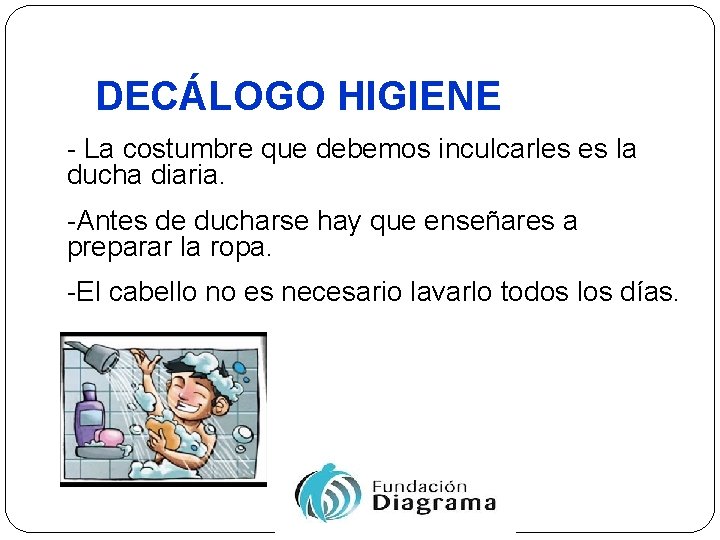 DECÁLOGO HIGIENE

- La costumbre que debemos inculcarles es la ducha diaria.

-Antes de ducharse hay que enseñares a preparar la ropa.

-El cabello no es necesario lavarlo todos los días.

Fundación Diagrama